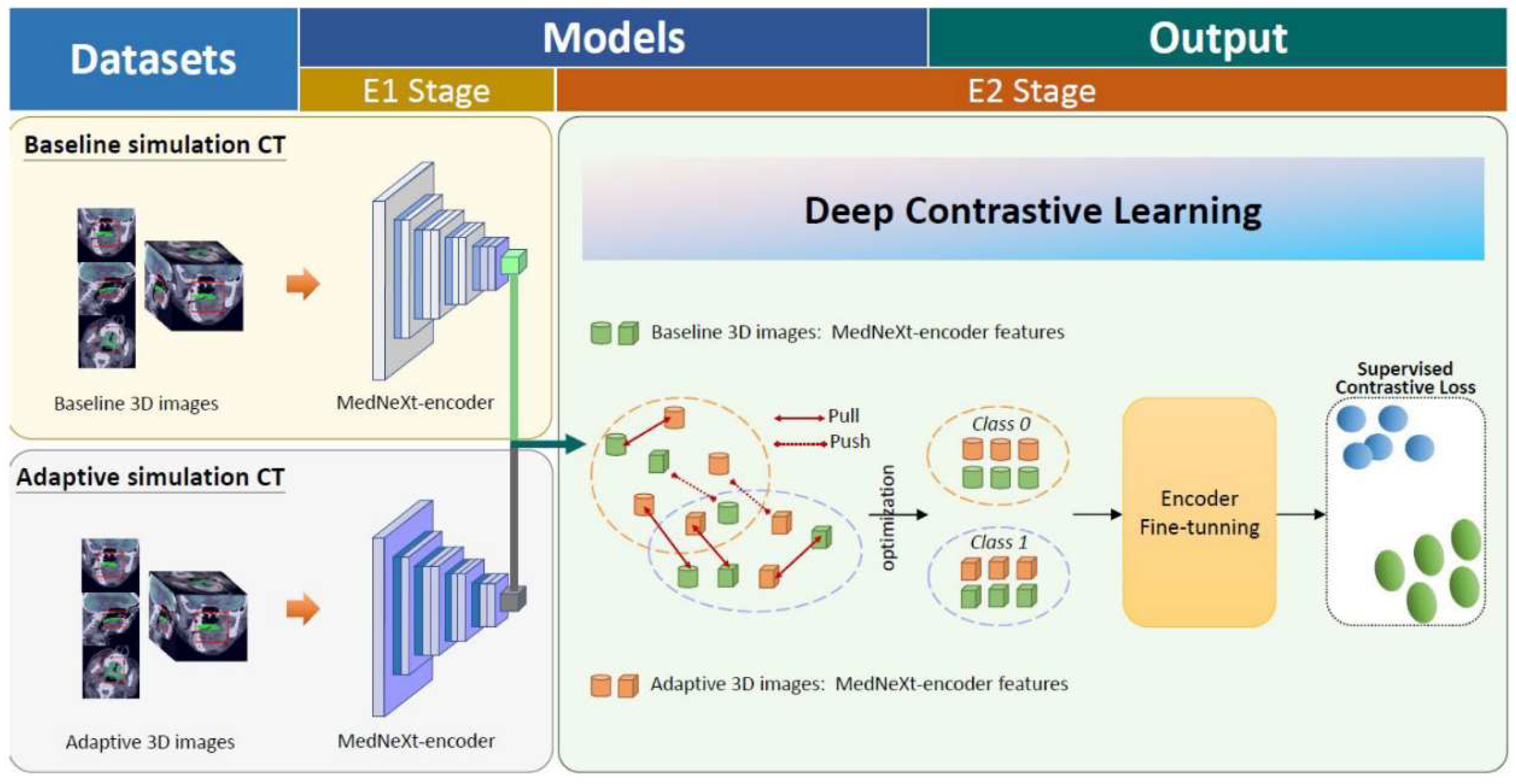 Datasets

Models

Output

E1 Stage

E2 Stage

Baseline simulation CT

Baseline 3D images

MedNeXt-encoder

Adaptive simulation CT

Adaptive 3D images

MedNeXt-encoder

Deep Contrastive Learning

Baseline 3D images: MedNeXt-encoder features

Pull

Push

optimization

Class 0

Class 1

Encoder Fine-tunning

Supervised Contrastive Loss

Adaptive 3D images: MedNeXt-encoder features